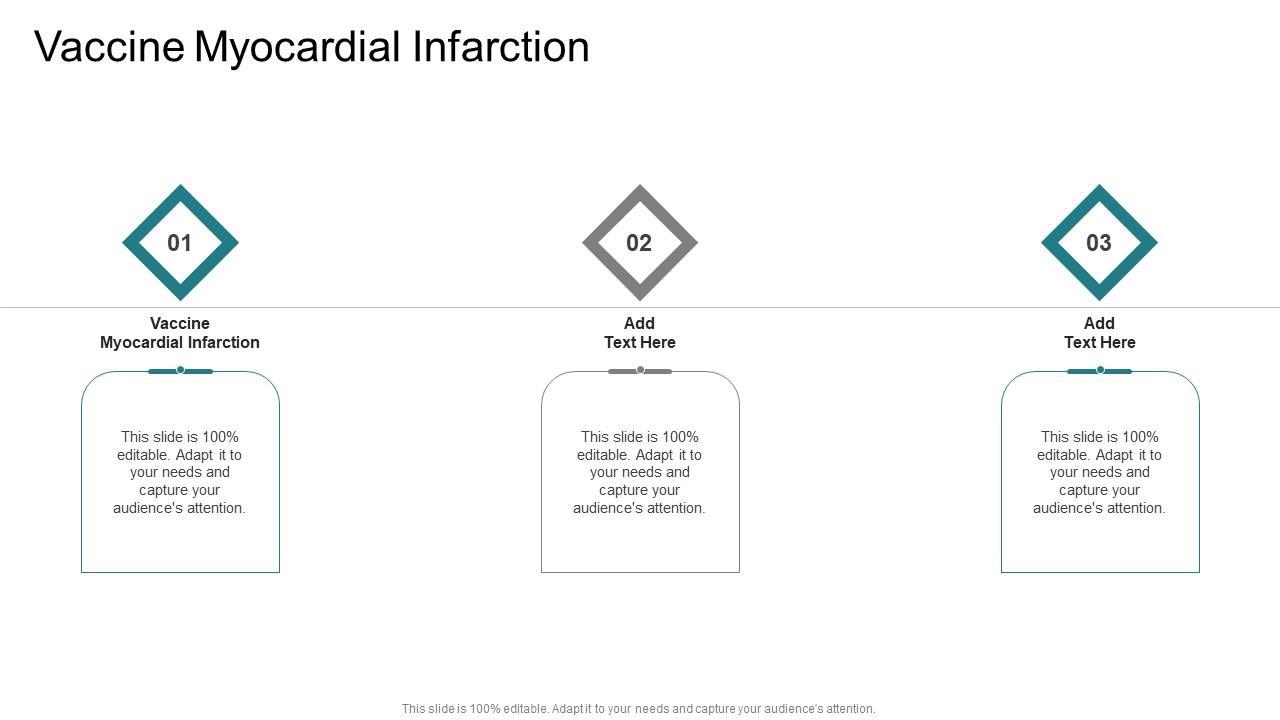 Vaccine Myocardial Infarction

01

Vaccine Myocardial Infarction

This slide is 100% editable. Adapt it to your needs and capture your audience's attention.

02

Add Text Here

This slide is 100% editable. Adapt it to your needs and capture your audience's attention.

03

Add Text Here

This slide is 100% editable. Adapt it to your needs and capture your audience's attention.

This slide is 100% editable. Adapt it to your needs and capture your audience's attention.